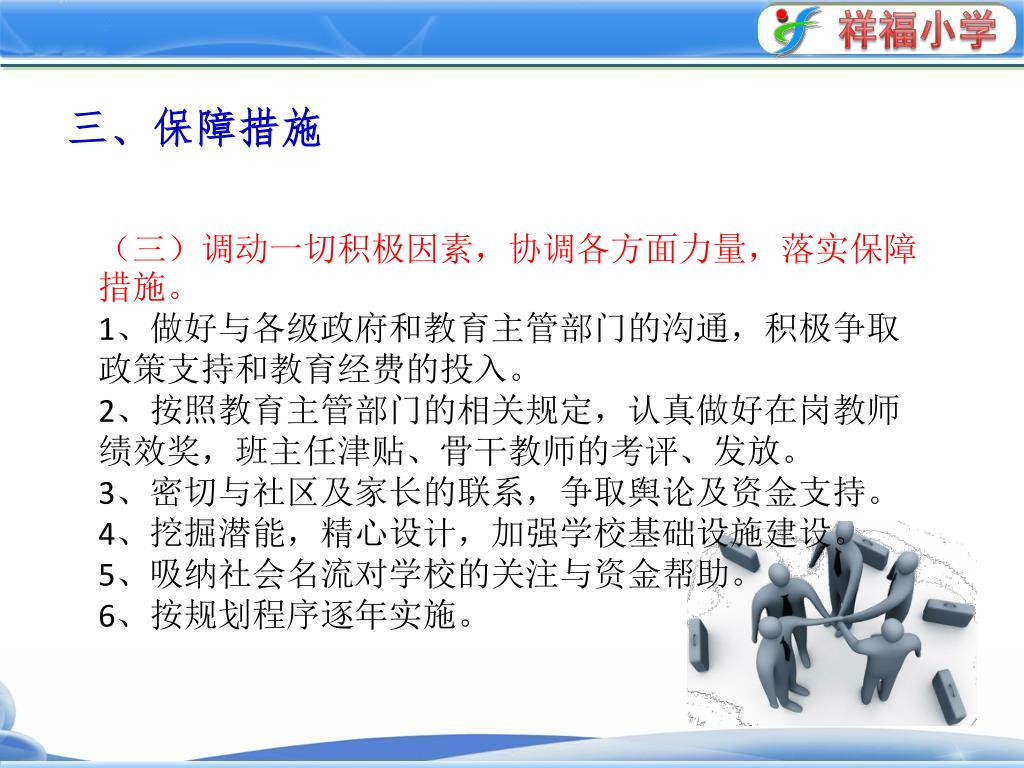 祥福小学

三、保障措施

（三）调动一切积极因素，协调各方面力量，落实保障措施。
1、做好与各级政府和教育主管部门的沟通，积极争取政策支持和教育经费的投入。
2、按照教育主管部门的相关规定，认真做好在岗教师绩效奖，班主任津贴、骨干教师的考评、发放。
3、密切与社区及家长的联系，争取舆论及资金支持。
4、挖掘潜能，精心设计，加强学校基础设施建设。
5、吸纳社会名流对学校的关注与资金帮助。
6、按规划程序逐年实施。